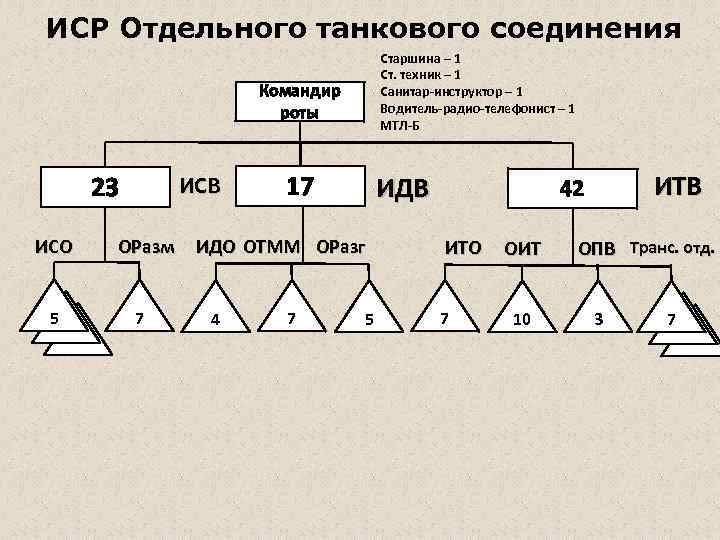 ИСР Отдельного танкового соединения

Командир роты

Старшина – 1
Ст. техник – 1
Санитар-инструктор – 1
Водитель-радио-телефонист – 1
МТЛ-Б

23 ИСВ

17 ИДВ

42 ИТВ

ИСО ОРазм ИДО ОТММ ОРазг ИТО ОИТ ОПВ Транс. отд.

5 7 4 7 5 7 10 3 7